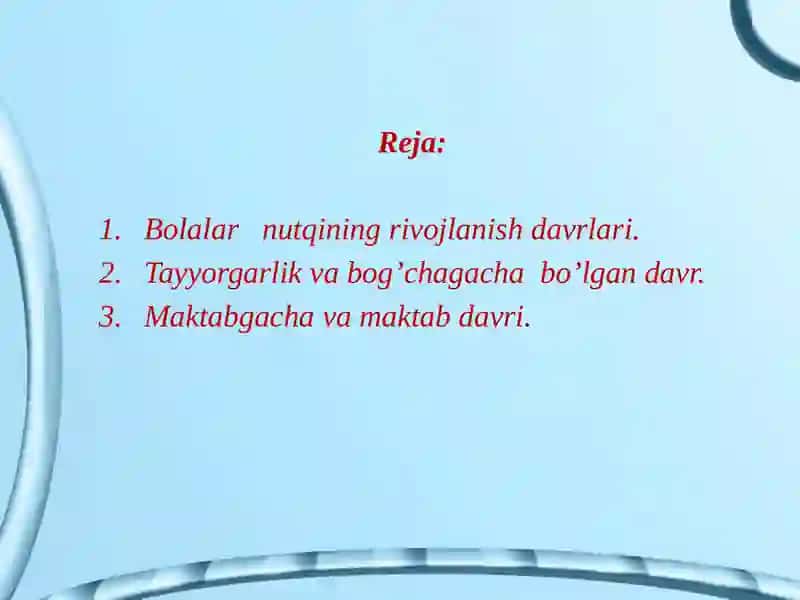 Reja:

1. Bolalar nutqining rivojlanish davrlari.
2. Tayyorgarlik va bog’chagacha bo’lgan davr.
3. Maktabgacha va maktab davri.